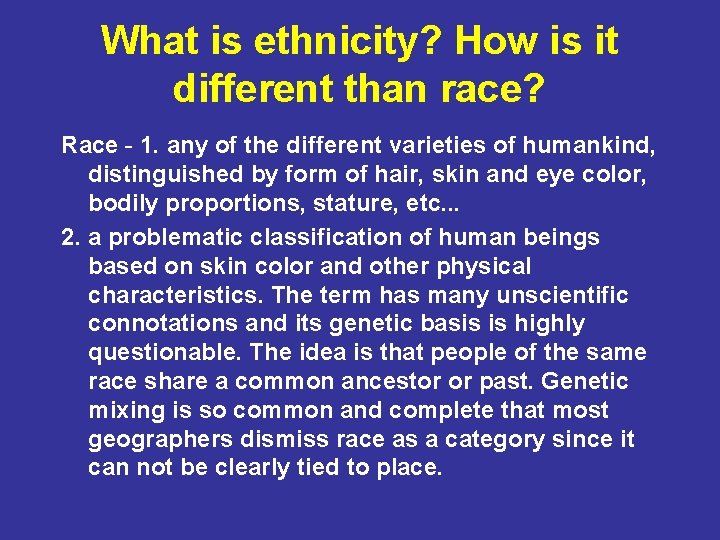 What is ethnicity? How is it different than race?

Race - 1. any of the different varieties of humankind, distinguished by form of hair, skin and eye color, bodily proportions, stature, etc...

2. a problematic classification of human beings based on skin color and other physical characteristics. The term has many unscientific connotations and its genetic basis is highly questionable. The idea is that people of the same race share a common ancestor or past. Genetic mixing is so common and complete that most geographers dismiss race as a category since it can not be clearly tied to place.